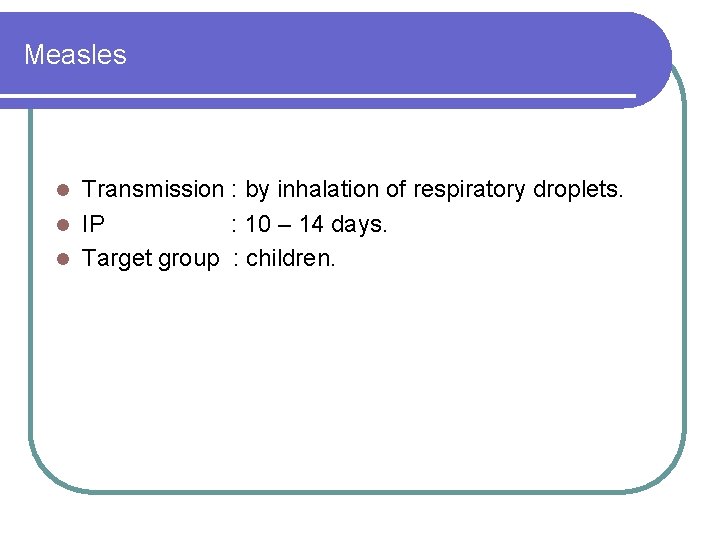 Measles

- Transmission : by inhalation of respiratory droplets.
- IP : 10 – 14 days.
- Target group : children.